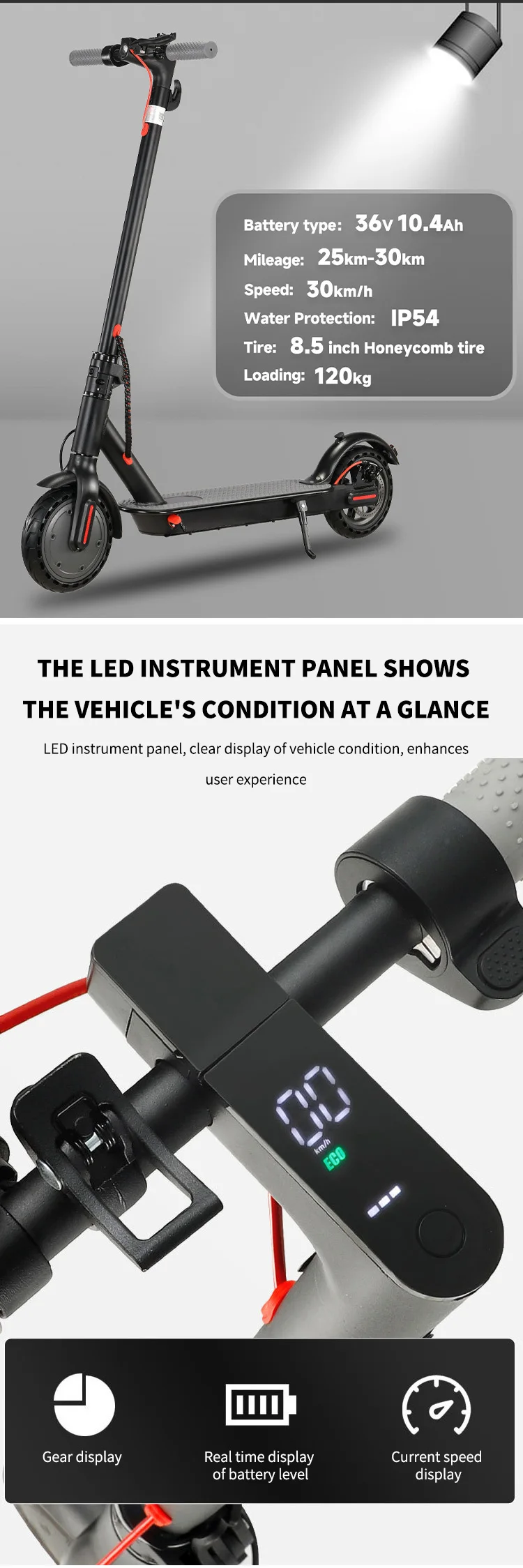 Battery type: 36V 10.4Ah
Mileage: 25km-30km
Speed: 30km/h
Water Protection: IP54
Tire: 8.5 inch Honeycomb tire
Loading: 120kg

THE LED INSTRUMENT PANEL SHOWS THE VEHICLE'S CONDITION AT A GLANCE

LED instrument panel, clear display of vehicle condition, enhances user experience

00
km/h
ECO

Gear display

Real time display of battery level

Current speed display